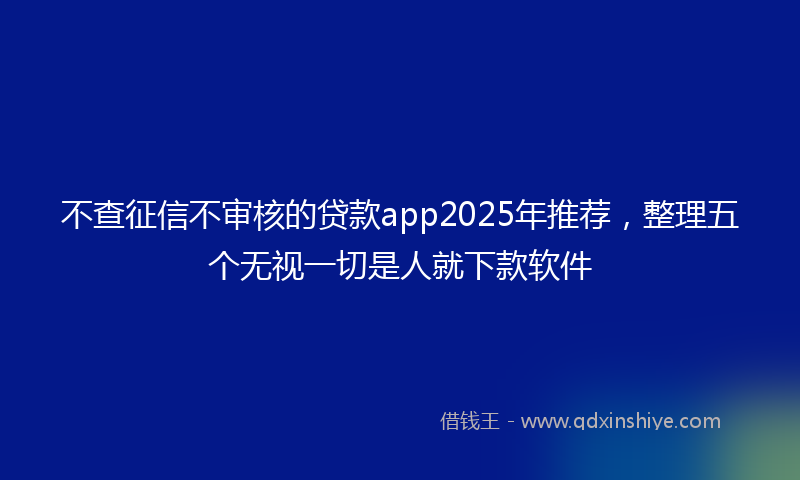 不查征信不审核的贷款app2025年推荐，整理五个无视一切是人就下款软件

借钱王 - www.qdxinshiye.com